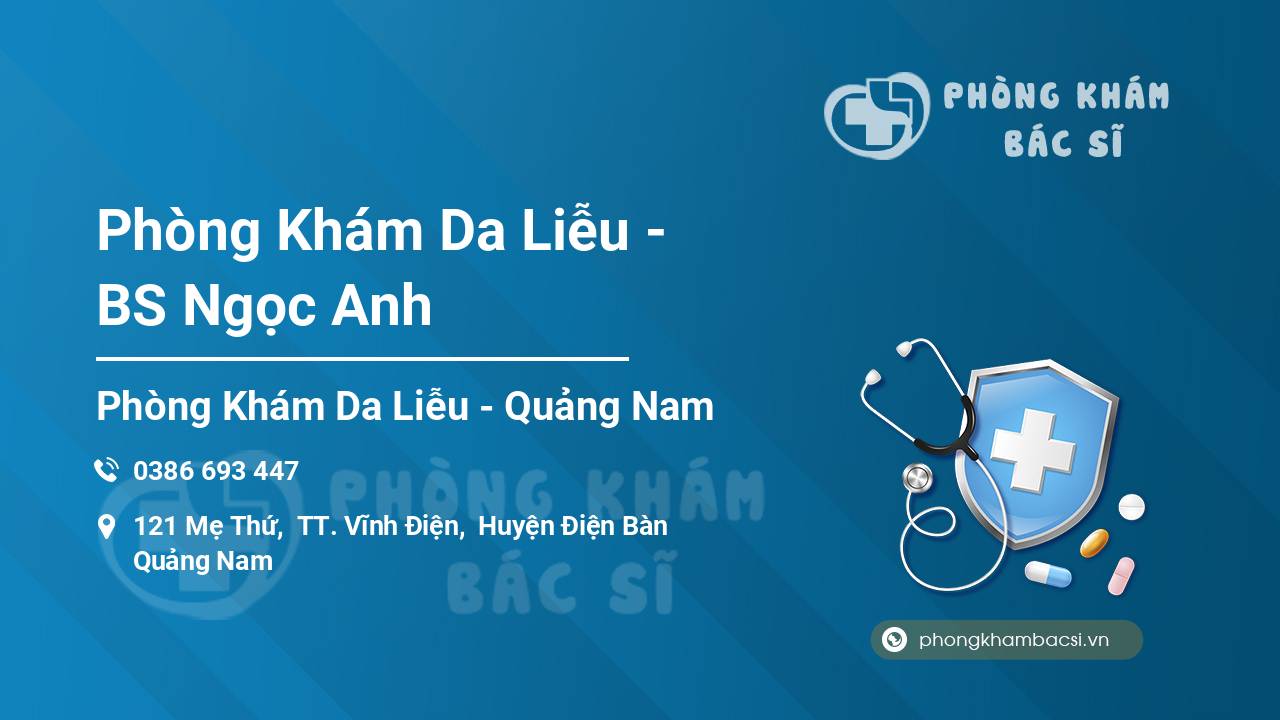 PHÒNG KHÁM
BÁC SĨ

Phòng Khám Da Liễu - BS Ngọc Anh

Phòng Khám Da Liễu - Quảng Nam

0386 693 447

121 Mẹ Thứ, TT. Vĩnh Điện, Huyện Điện Bàn Quảng Nam

PHÒNG KHÁM
BÁC SĨ

phongkhambacsi.vn